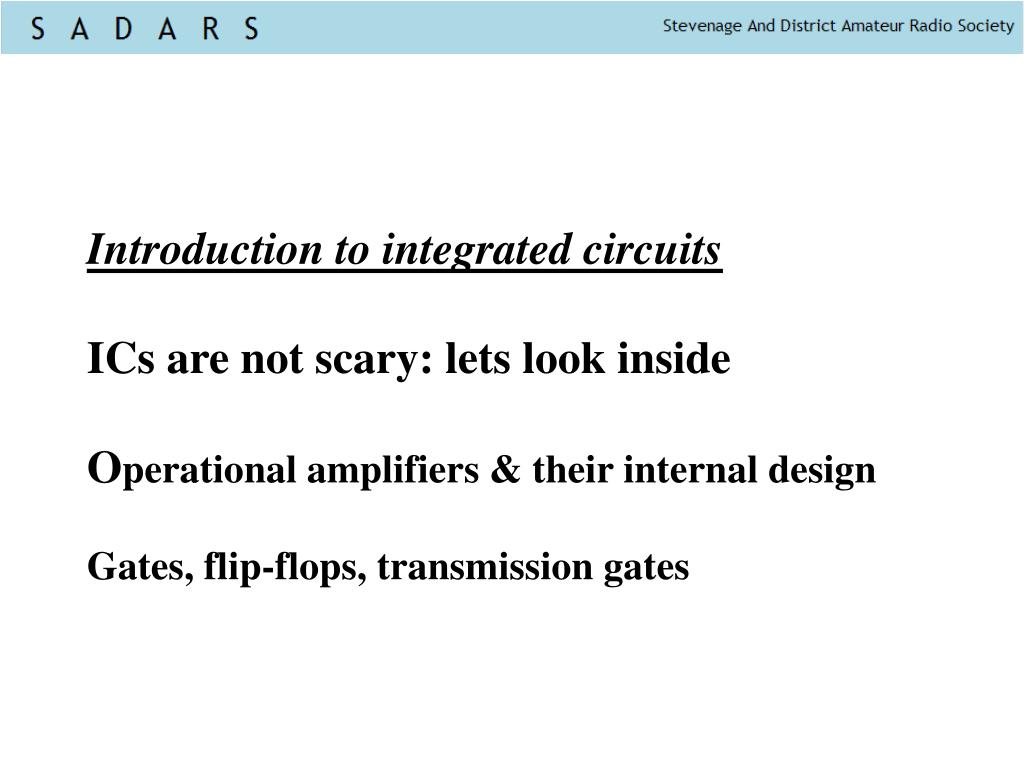 S A D A R S

Stevenage And District Amateur Radio Society

Introduction to integrated circuits

ICs are not scary: lets look inside

Operational amplifiers & their internal design

Gates, flip-flops, transmission gates